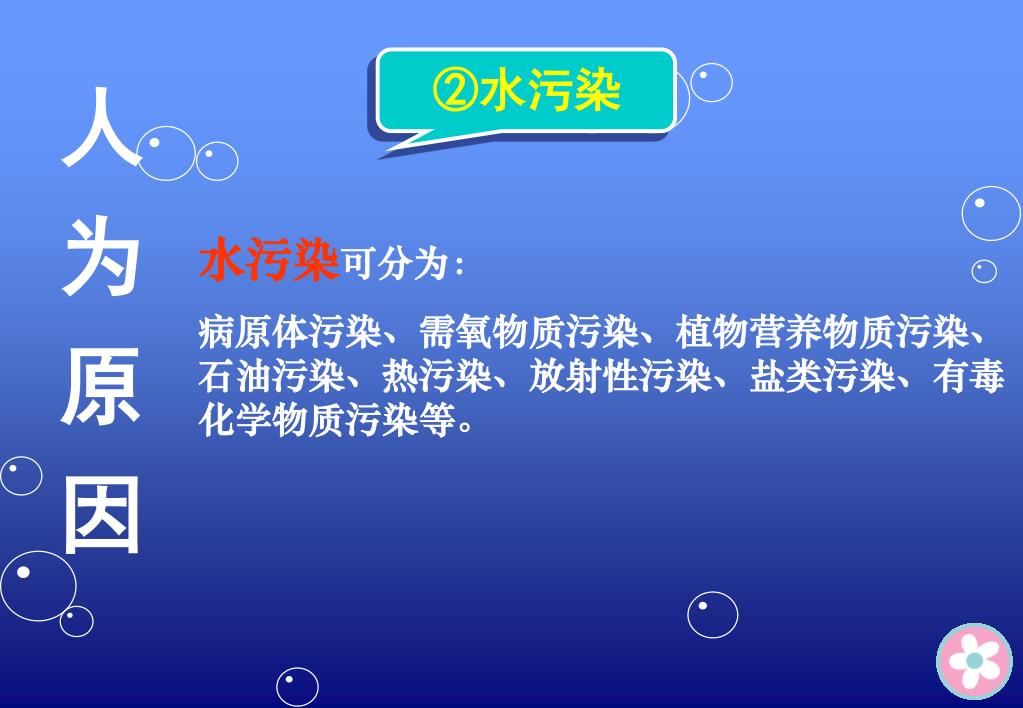 人为原因

②水污染

水污染可分为：

病原体污染、需氧物质污染、植物营养物质污染、石油污染、热污染、放射性污染、盐类污染、有毒化学物质污染等。